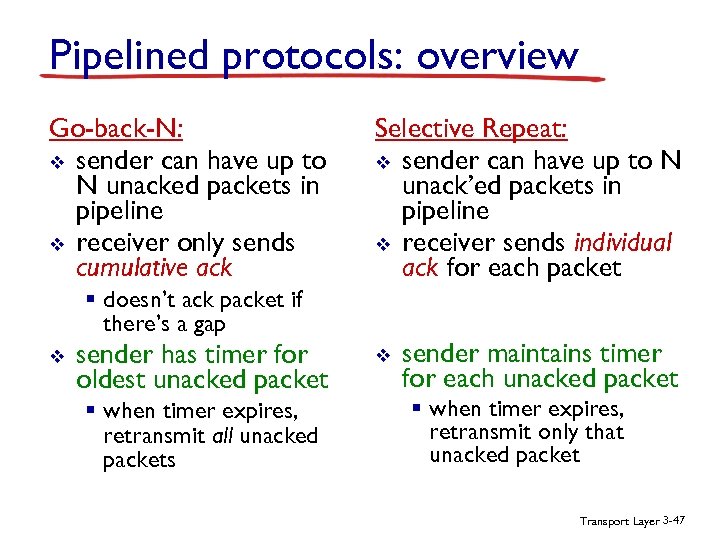 Pipelined protocols: overview

Go-back-N:
❖ sender can have up to N unacked packets in pipeline
❖ receiver only sends cumulative ack
▪ doesn't ack packet if there's a gap
❖ sender has timer for oldest unacked packet
▪ when timer expires, retransmit all unacked packets

Selective Repeat:
❖ sender can have up to N unack'ed packets in pipeline
❖ receiver sends individual ack for each packet
❖ sender maintains timer for each unacked packet
▪ when timer expires, retransmit only that unacked packet

Transport Layer 3-47